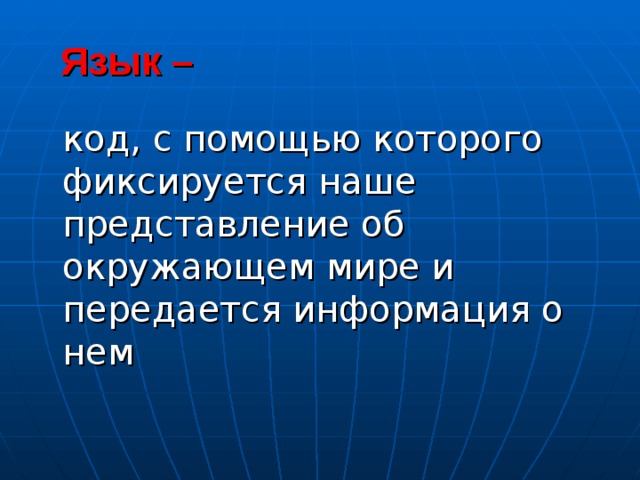 Язык –

код, с помощью которого фиксируется наше представление об окружающем мире и передается информация о нем